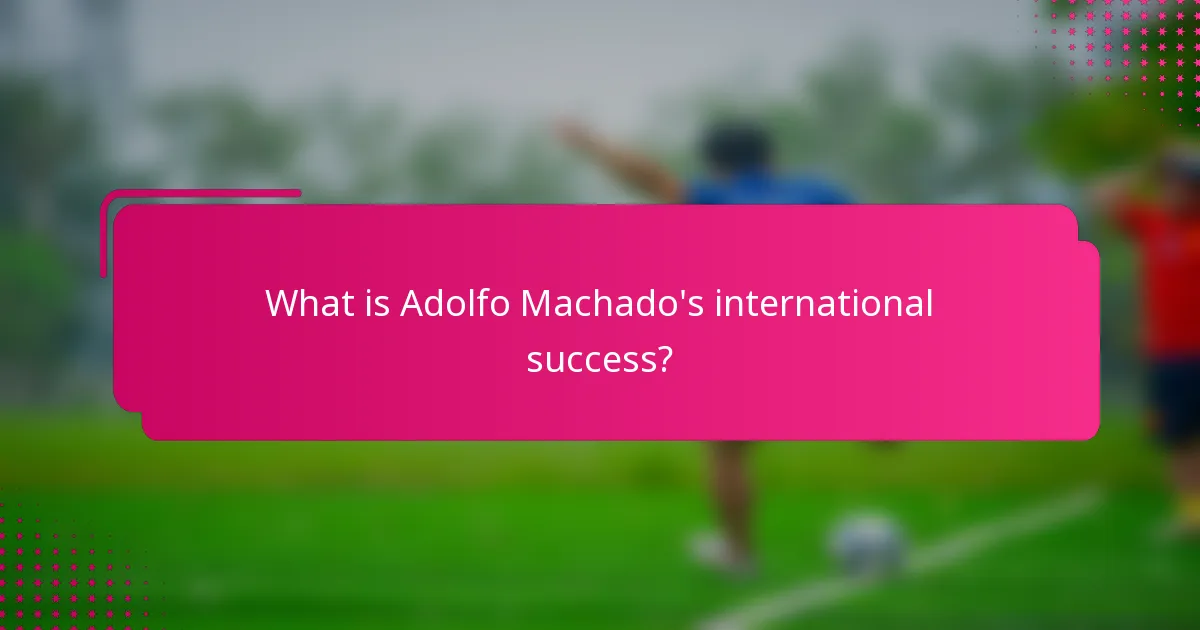 What is Adolfo Machado's international success?